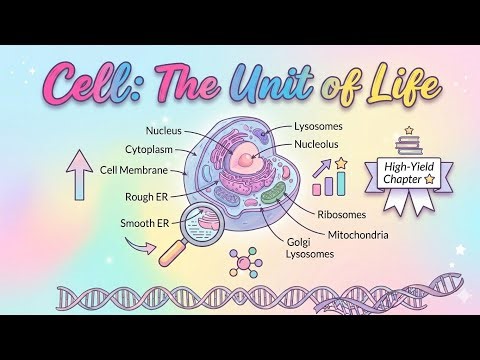 Cell: The Unit of Life

Nucleus
Cytoplasm
Cell Membrane
Rough ER
Smooth ER
Lysosomes
Nucleolus
Ribosomes
Mitochondria
Golgi
Lysosomes

High-Yield Chapter